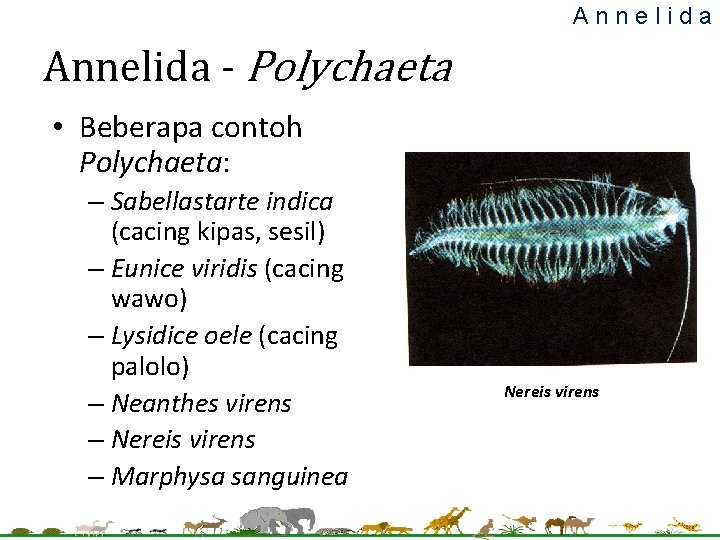 Annelida

Annelida - Polychaeta

• Beberapa contoh Polychaeta:
– Sabellastarte indica (cacing kipas, sesil)
– Eunice viridis (cacing wawo)
– Lysidice oele (cacing palolo)
– Neanthes virens
– Nereis virens
– Marphysa sanguinea

Nereis virens